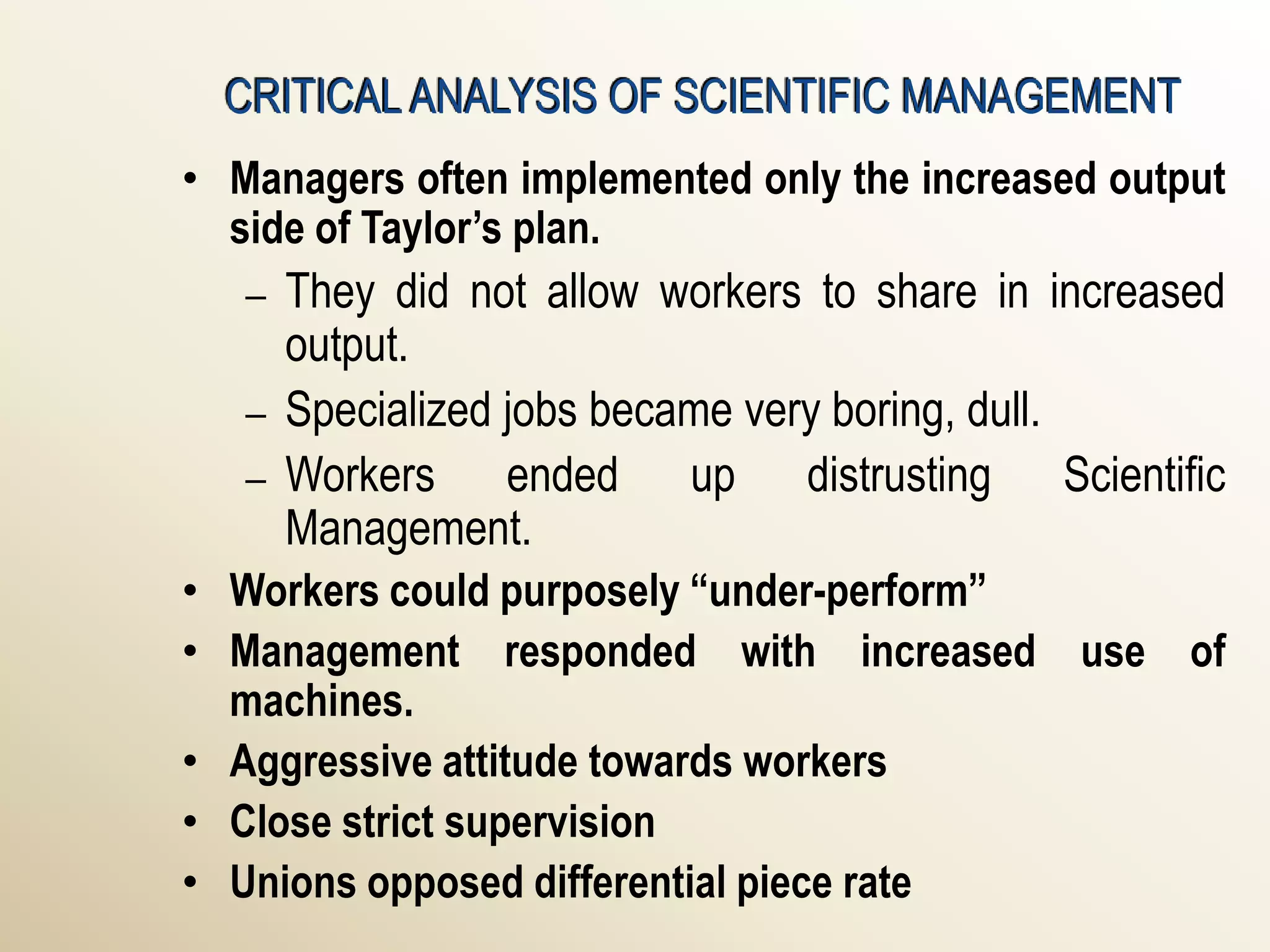 CRITICAL ANALYSIS OF SCIENTIFIC MANAGEMENT

• Managers often implemented only the increased output side of Taylor’s plan.
– They did not allow workers to share in increased output.
– Specialized jobs became very boring, dull.
– Workers ended up distrusting Scientific Management.
• Workers could purposely “under-perform”
• Management responded with increased use of machines.
• Aggressive attitude towards workers
• Close strict supervision
• Unions opposed differential piece rate